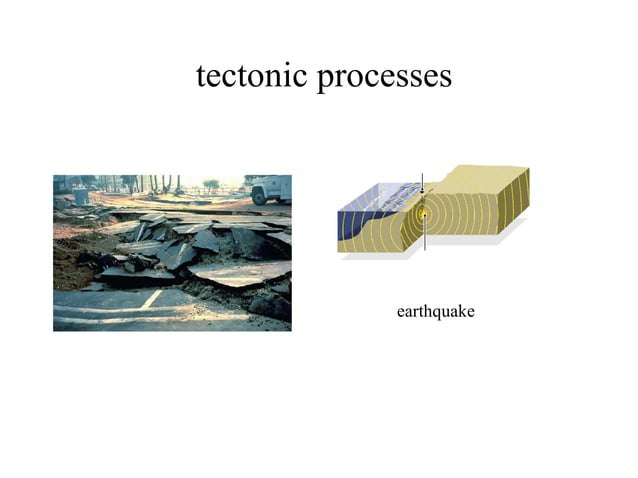 tectonic processes

earthquake